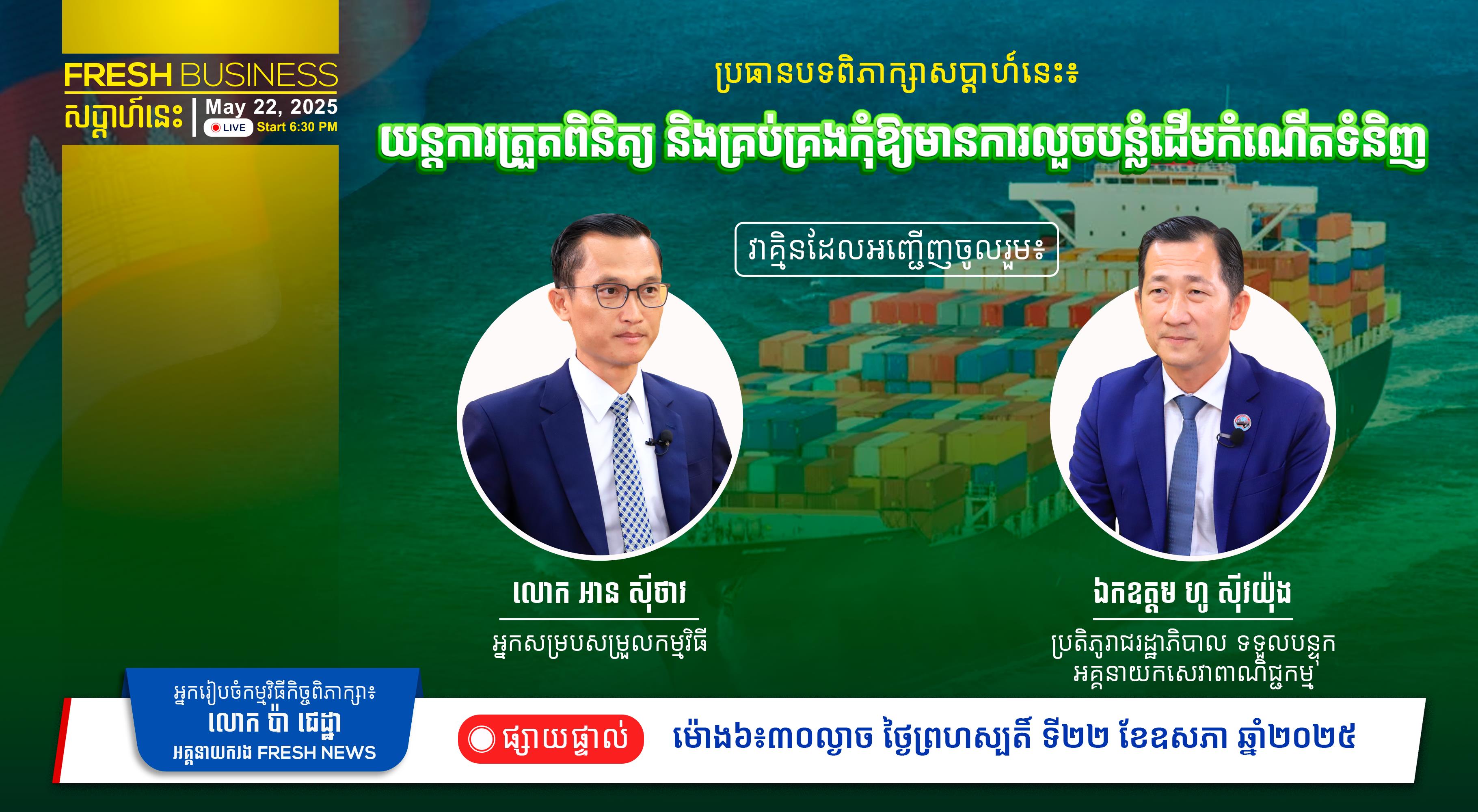 FRESH BUSINESS
សប្តាហ៍នេះ
May 22, 2025
LIVE Start 6:30 PM

ប្រធានបទពិភាក្សាសប្តាហ៍នេះ៖
យន្តការត្រួតពិនិត្យ និងគ្រប់គ្រងកុំឱ្យមានការលួចបន្លំដើមកំណើតទំនិញ

វាគ្មិនដែលអញ្ជើញចូលរួម៖

លោក អាន ស៊ីថារ
អ្នកសម្របសម្រួលកម្មវិធី

ឯកឧត្តម ហូ ស៊ីវយ៉ុង
ប្រតិភូរាជរដ្ឋាភិបាល ទទួលបន្ទុក អគ្គនាយកសេវាពាណិជ្ជកម្ម

អ្នករៀបចំកម្មវិធីកិច្ចពិភាក្សា៖
លោក ប៉ា ជេដ្ឋា
អគ្គនាយករង FRESH NEWS

ផ្សាយផ្ទាល់
ម៉ោង៦៖៣០ល្ងាច ថ្ងៃព្រហស្បតិ៍ ទី២២ ខែឧសភា ឆ្នាំ២០២៥